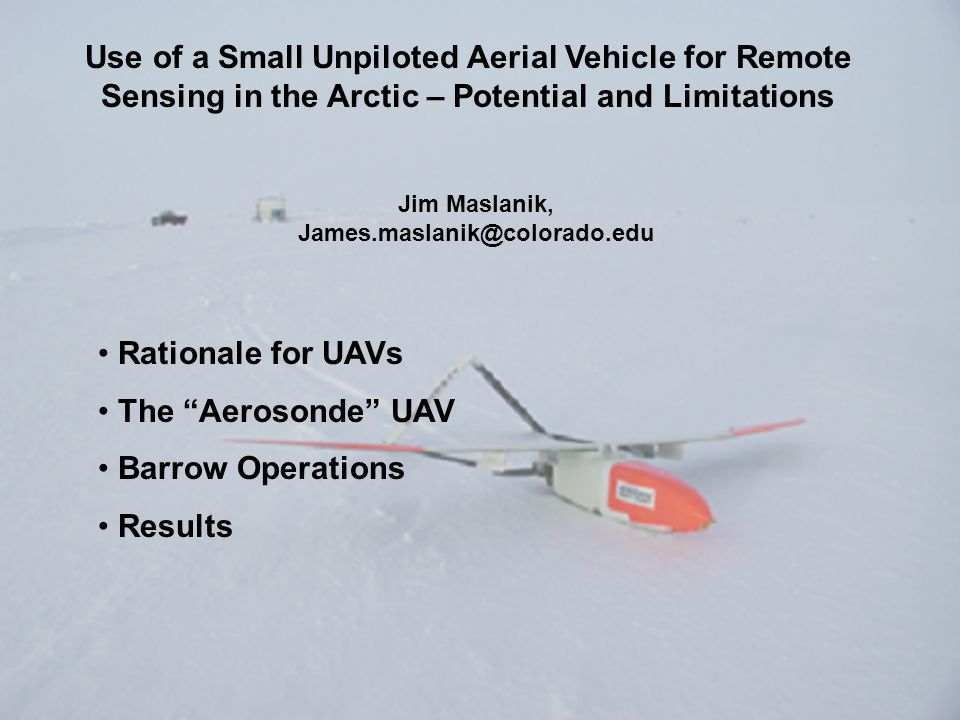 Use of a Small Unpiloted Aerial Vehicle for Remote Sensing in the Arctic – Potential and Limitations

Jim Maslanik,
James.maslanik@colorado.edu

• Rationale for UAVs
• The “Aerosonde” UAV
• Barrow Operations
• Results